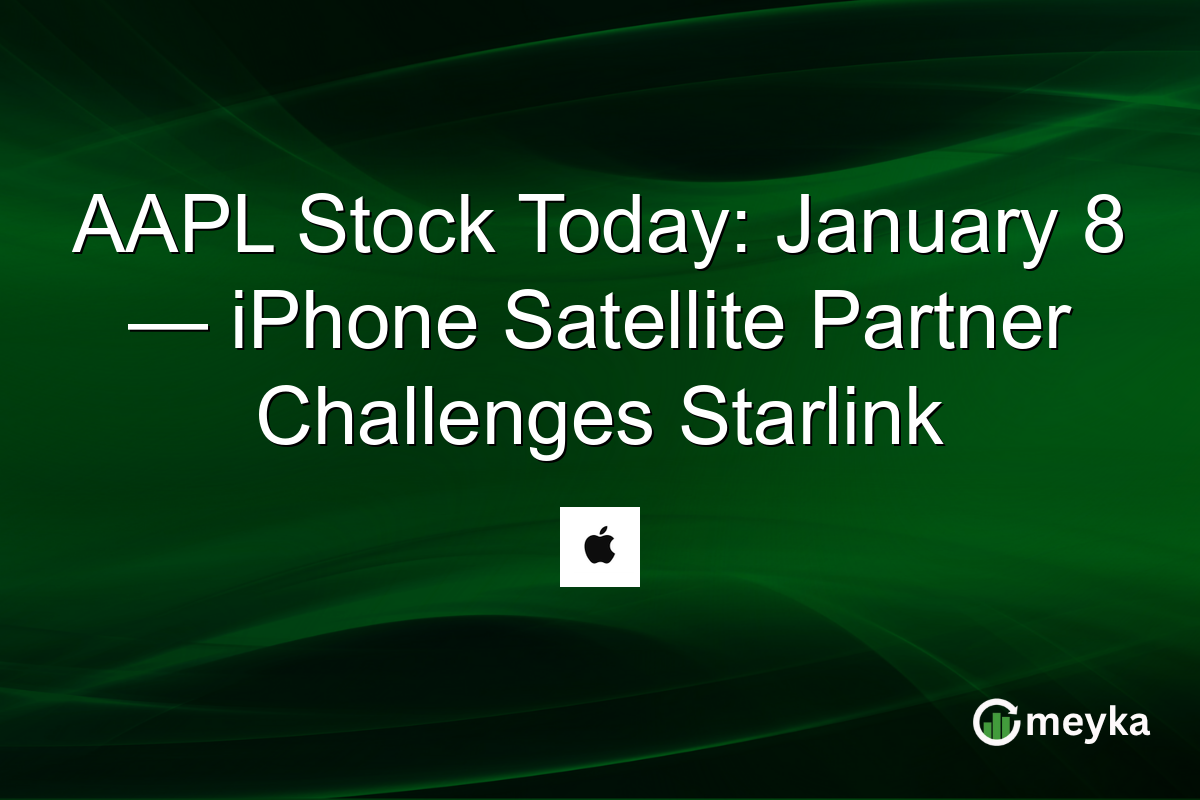 AAPL Stock Today: January 8 — iPhone Satellite Partner Challenges Starlink

meyka